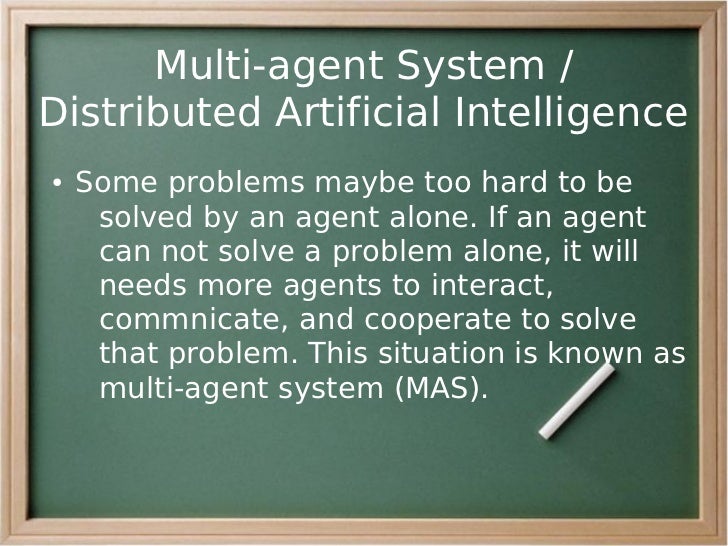 Multi-agent System / Distributed Artificial Intelligence

• Some problems maybe too hard to be solved by an agent alone. If an agent can not solve a problem alone, it will needs more agents to interact, commnicate, and cooperate to solve that problem. This situation is known as multi-agent system (MAS).